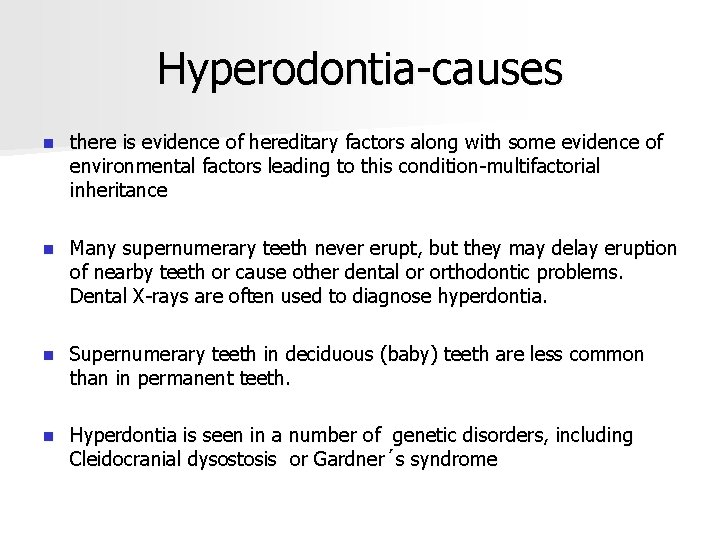 Hyperodontia-causes

- there is evidence of hereditary factors along with some evidence of environmental factors leading to this condition-multifactorial inheritance

- Many supernumerary teeth never erupt, but they may delay eruption of nearby teeth or cause other dental or orthodontic problems. Dental X-rays are often used to diagnose hyperdontia.

- Supernumerary teeth in deciduous (baby) teeth are less common than in permanent teeth.

- Hyperdontia is seen in a number of genetic disorders, including Cleidocranial dysostosis or Gardner´s syndrome